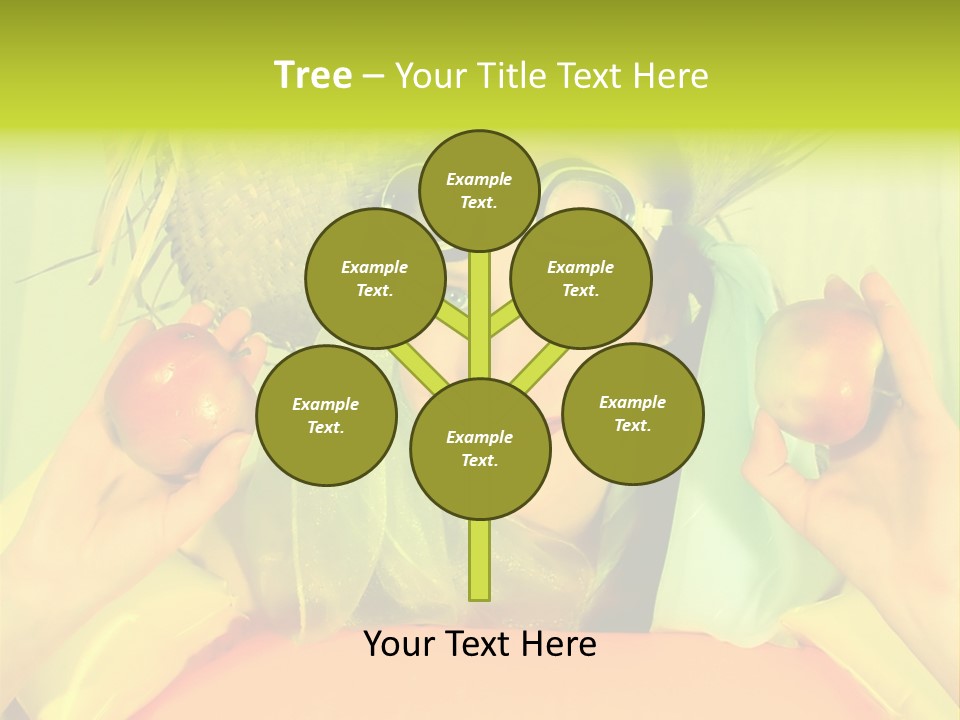 Tree – Your Title Text Here

Example Text.

Example Text.

Example Text.

Example Text.

Example Text.

Example Text.

Your Text Here